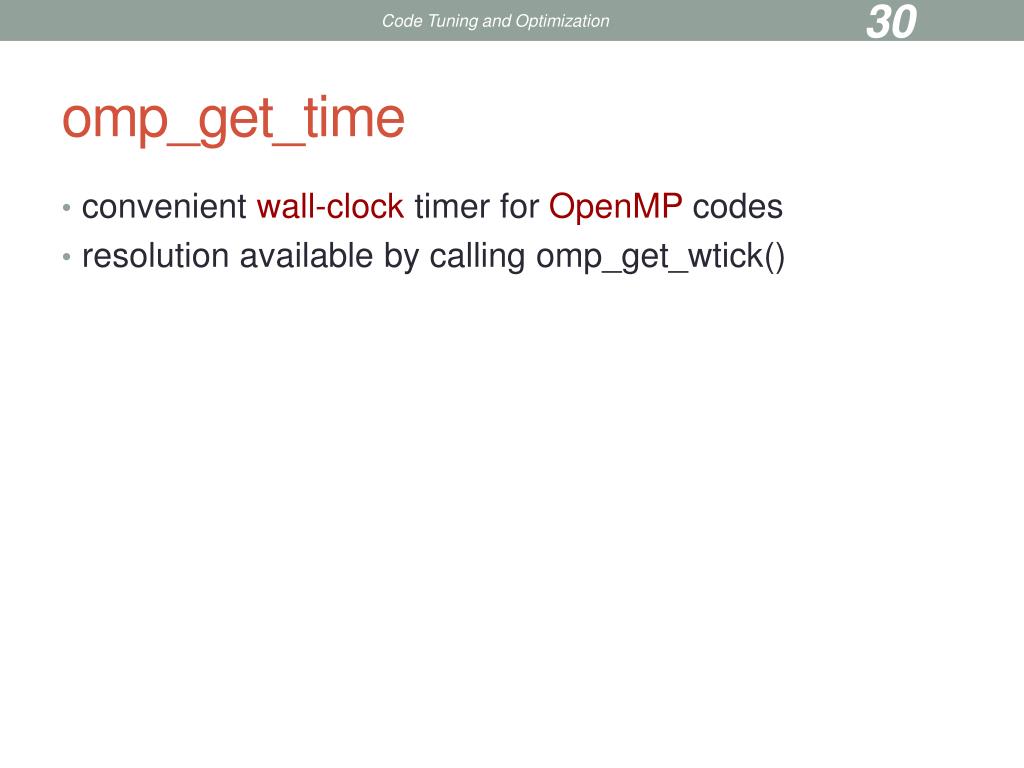 Code Tuning and Optimization

30

omp_get_time

• convenient wall-clock timer for OpenMP codes
• resolution available by calling omp_get_wtick()